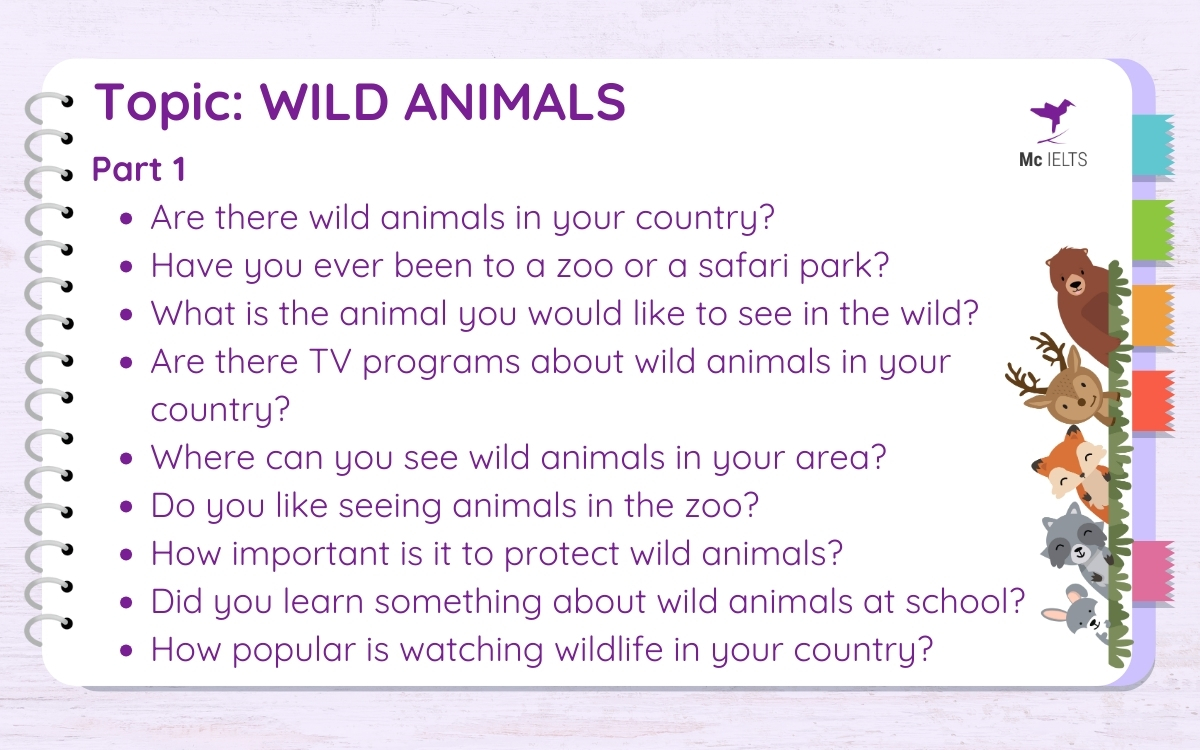 Topic: WILD ANIMALS

Mc IELTS

Part 1

- Are there wild animals in your country?
- Have you ever been to a zoo or a safari park?
- What is the animal you would like to see in the wild?
- Are there TV programs about wild animals in your country?
- Where can you see wild animals in your area?
- Do you like seeing animals in the zoo?
- How important is it to protect wild animals?
- Did you learn something about wild animals at school?
- How popular is watching wildlife in your country?